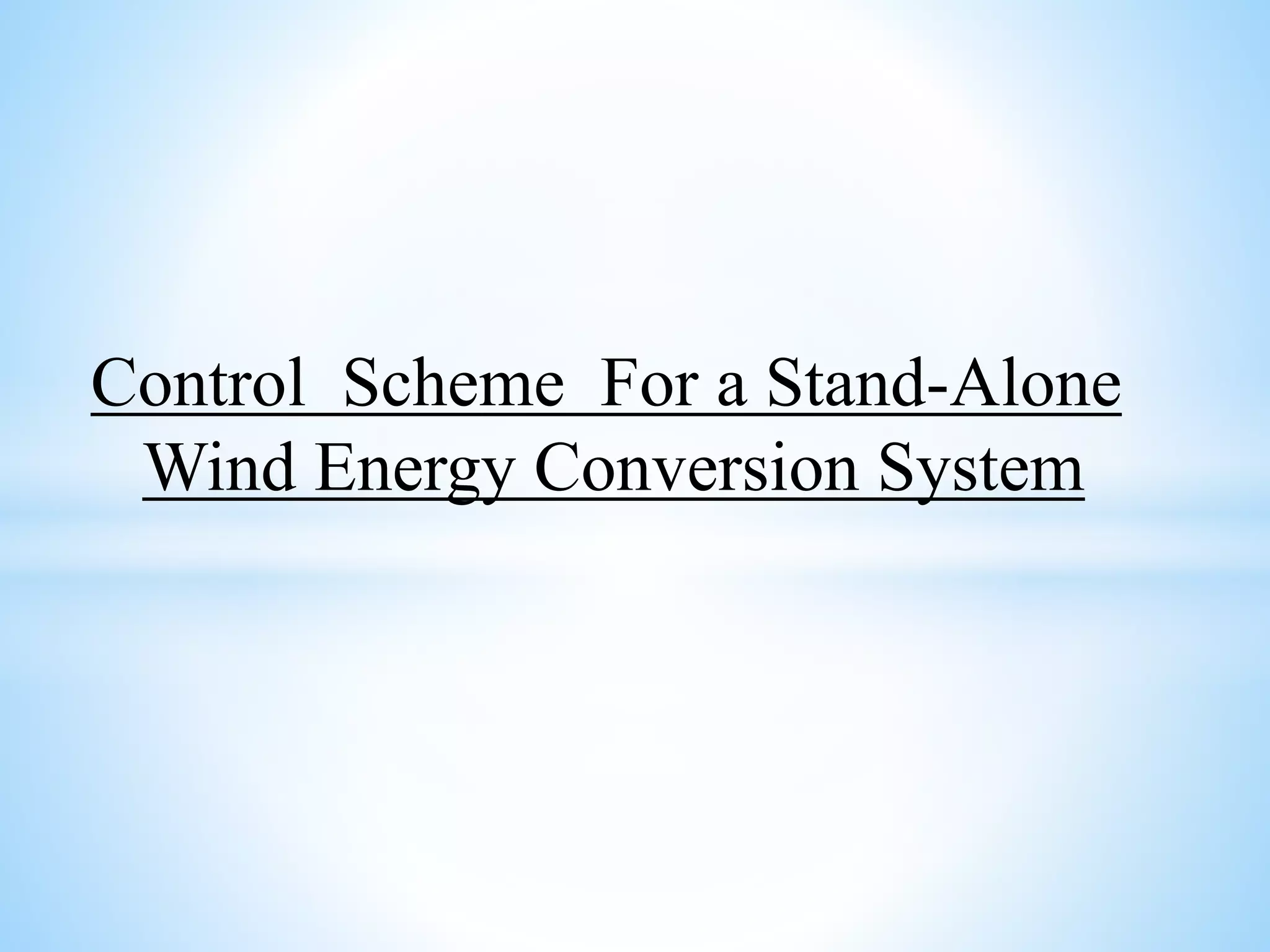 Control Scheme For a Stand-Alone Wind Energy Conversion System